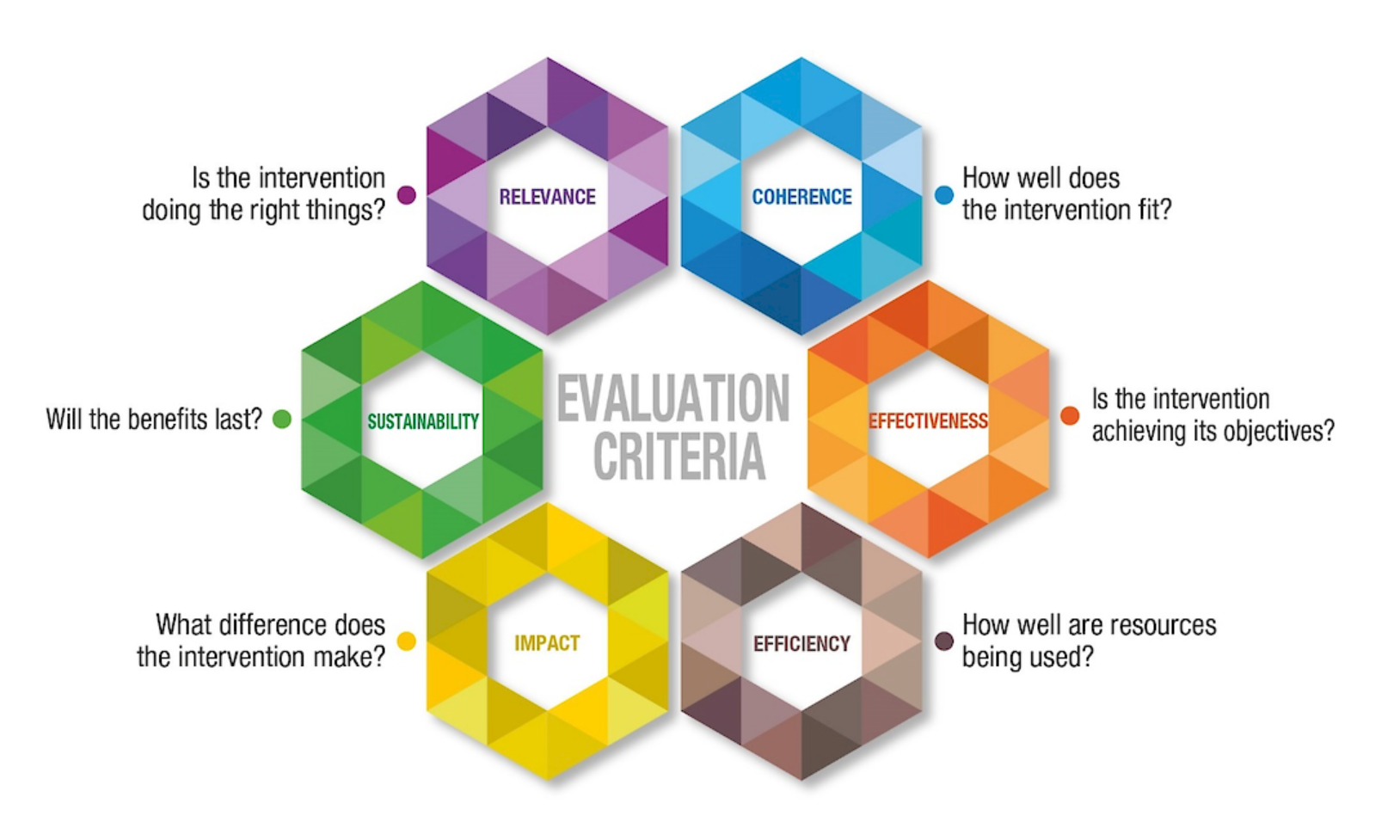 Is the intervention doing the right things?

RELEVANCE

COHERENCE

How well does the intervention fit?

Will the benefits last?

SUSTAINABILITY

EVALUATION CRITERIA

EFFECTIVENESS

Is the intervention achieving its objectives?

What difference does the intervention make?

IMPACT

EFFICIENCY

How well are resources being used?